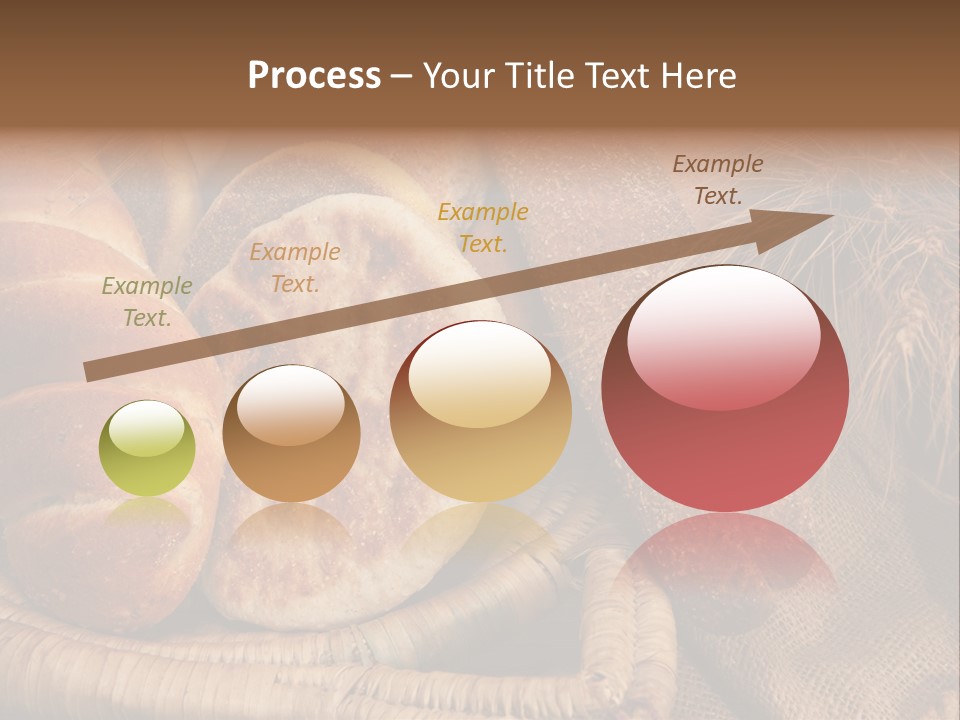 Process – Your Title Text Here

Example Text.

Example Text.

Example Text.

Example Text.